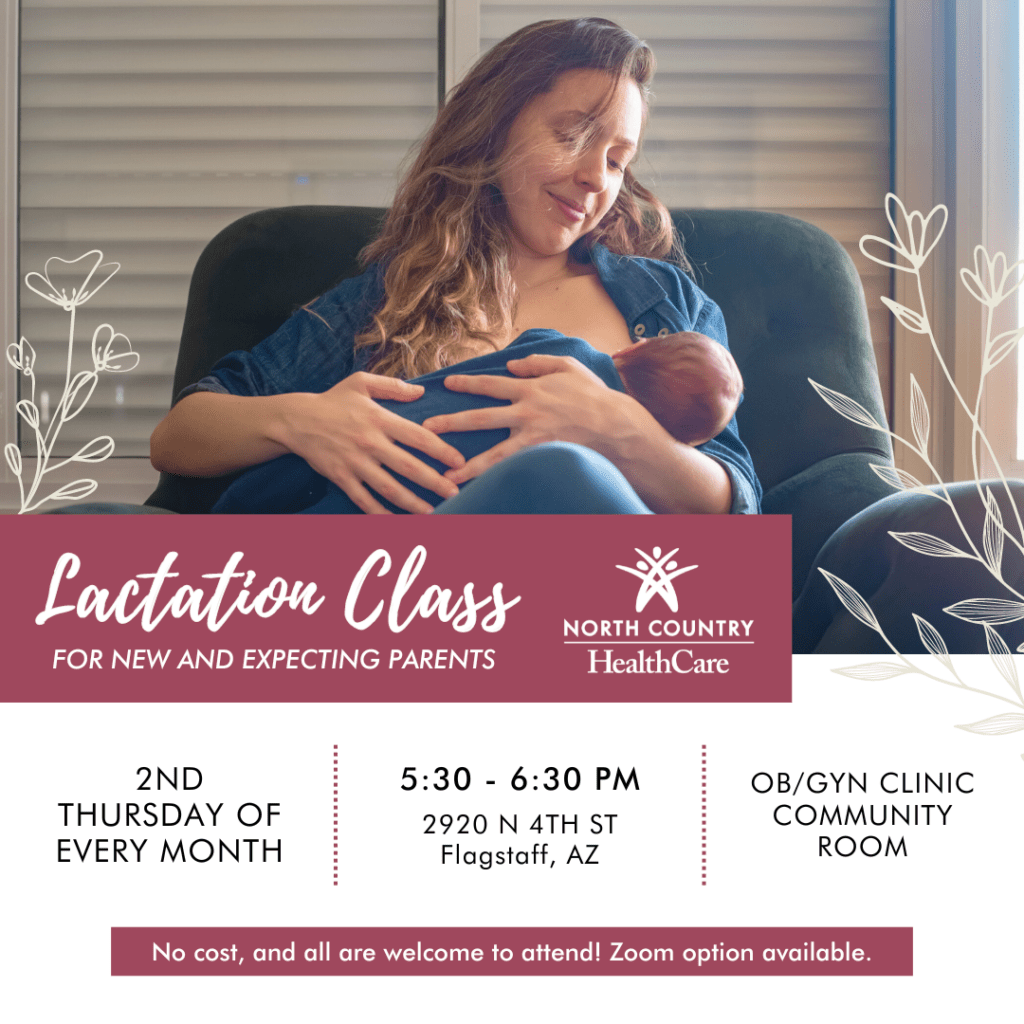 Lactation Class
FOR NEW AND EXPECTING PARENTS

NORTH COUNTRY
HealthCare

2ND THURSDAY OF EVERY MONTH

5:30 - 6:30 PM
2920 N 4TH ST
Flagstaff, AZ

OB/GYN CLINIC COMMUNITY ROOM

No cost, and all are welcome to attend! Zoom option available.